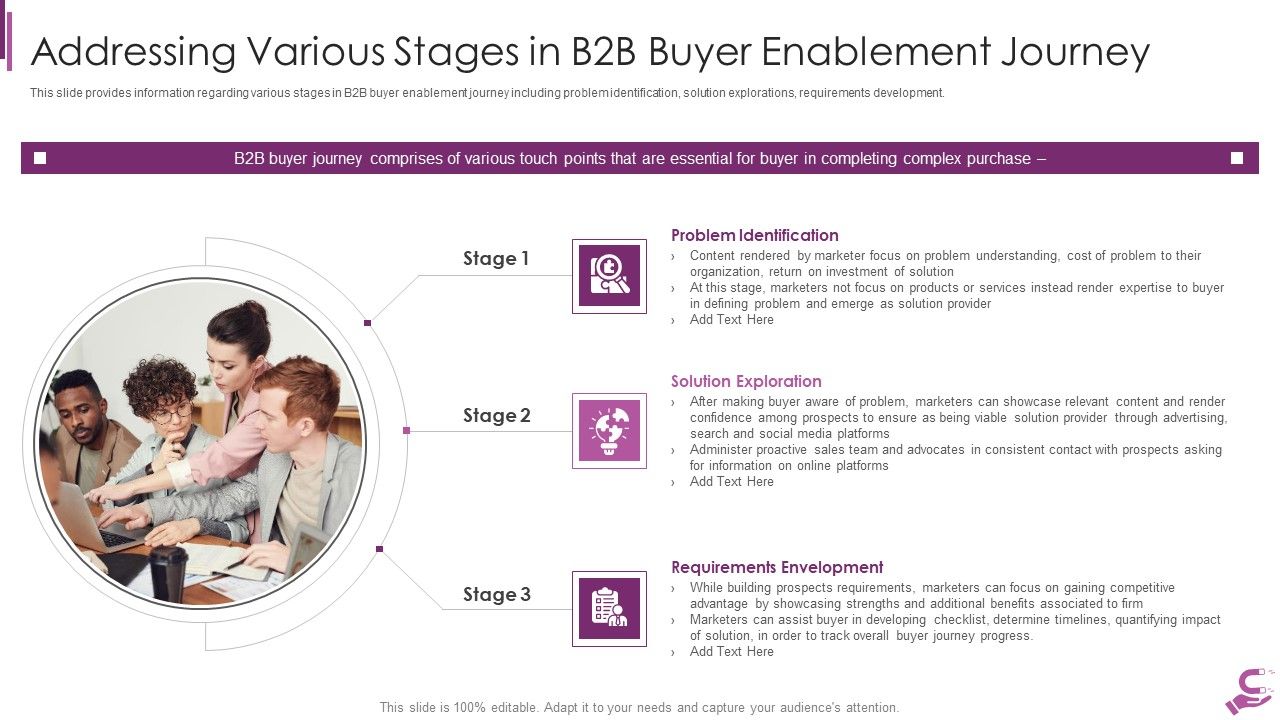 Addressing Various Stages in B2B Buyer Enablement Journey

This slide provides information regarding various stages in B2B buyer enablement journey including problem identification, solution explorations, requirements development.

B2B buyer journey comprises of various touch points that are essential for buyer in completing complex purchase –

Stage 1

Problem Identification
› Content rendered by marketer focus on problem understanding, cost of problem to their organization, return on investment of solution
› At this stage, marketers not focus on products or services instead render expertise to buyer in defining problem and emerge as solution provider
› Add Text Here

Stage 2

Solution Exploration
› After making buyer aware of problem, marketers can showcase relevant content and render confidence among prospects to ensure as being viable solution provider through advertising, search and social media platforms
› Administer proactive sales team and advocates in consistent contact with prospects asking for information on online platforms
› Add Text Here

Stage 3

Requirements Envelopment
› While building prospects requirements, marketers can focus on gaining competitive advantage by showcasing strengths and additional benefits associated to firm
› Marketers can assist buyer in developing checklist, determine timelines, quantifying impact of solution, in order to track overall buyer journey progress.
› Add Text Here

This slide is 100% editable. Adapt it to your needs and capture your audience's attention.